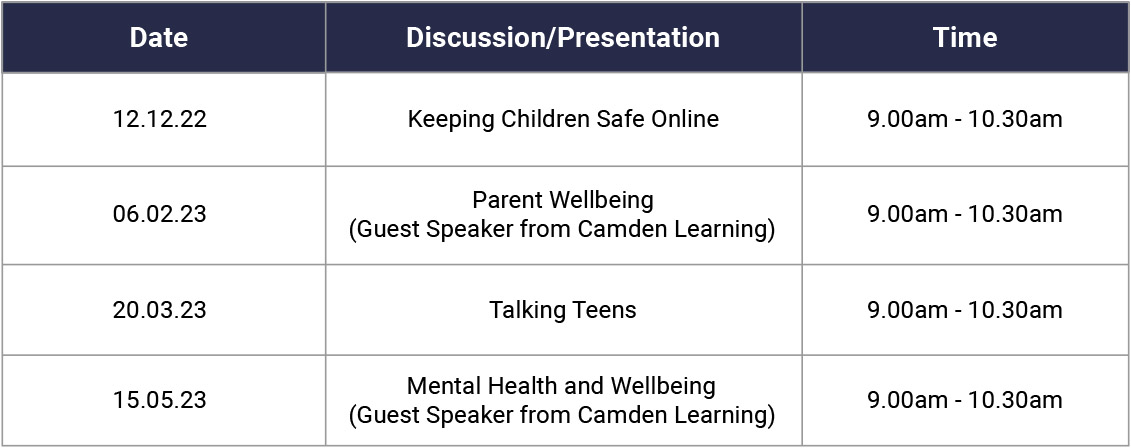 | Date | Discussion/Presentation | Time |
|---|---|---|
| 12.12.22 | Keeping Children Safe Online | 9.00am - 10.30am |
| 06.02.23 | Parent Wellbeing (Guest Speaker from Camden Learning) | 9.00am - 10.30am |
| 20.03.23 | Talking Teens | 9.00am - 10.30am |
| 15.05.23 | Mental Health and Wellbeing (Guest Speaker from Camden Learning) | 9.00am - 10.30am |